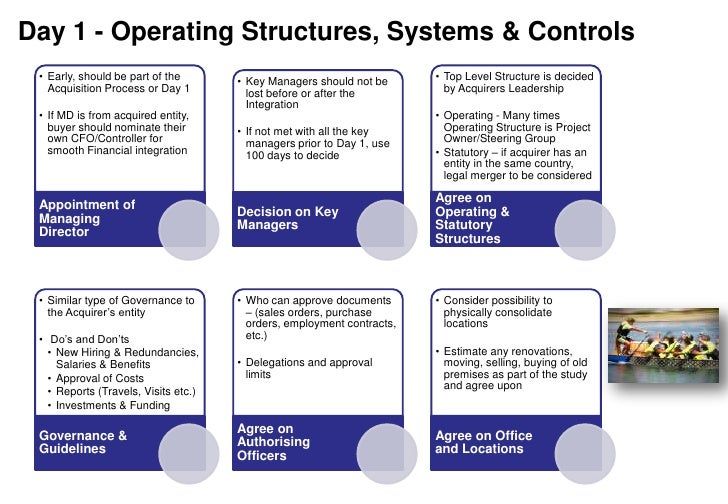 Day 1 - Operating Structures, Systems & Controls

• Early, should be part of the Acquisition Process or Day 1

• If MD is from acquired entity, buyer should nominate their own CFO/Controller for smooth Financial integration

Appointment of Managing Director

• Key Managers should not be lost before or after the Integration

• If not met with all the key managers prior to Day 1, use 100 days to decide

Decision on Key Managers

• Top Level Structure is decided by Acquirers Leadership

• Operating - Many times Operating Structure is Project Owner/Steering Group

• Statutory – if acquirer has an entity in the same country, legal merger to be considered

Agree on Operating & Statutory Structures

• Similar type of Governance to the Acquirer's entity

• Do's and Don'ts
• New Hiring & Redundancies, Salaries & Benefits
• Approval of Costs
• Reports (Travels, Visits etc.)
• Investments & Funding

Governance & Guidelines

• Who can approve documents – (sales orders, purchase orders, employment contracts, etc.)

• Delegations and approval limits

Agree on Authorising Officers

• Consider possibility to physically consolidate locations

• Estimate any renovations, moving, selling, buying of old premises as part of the study and agree upon

Agree on Office and Locations